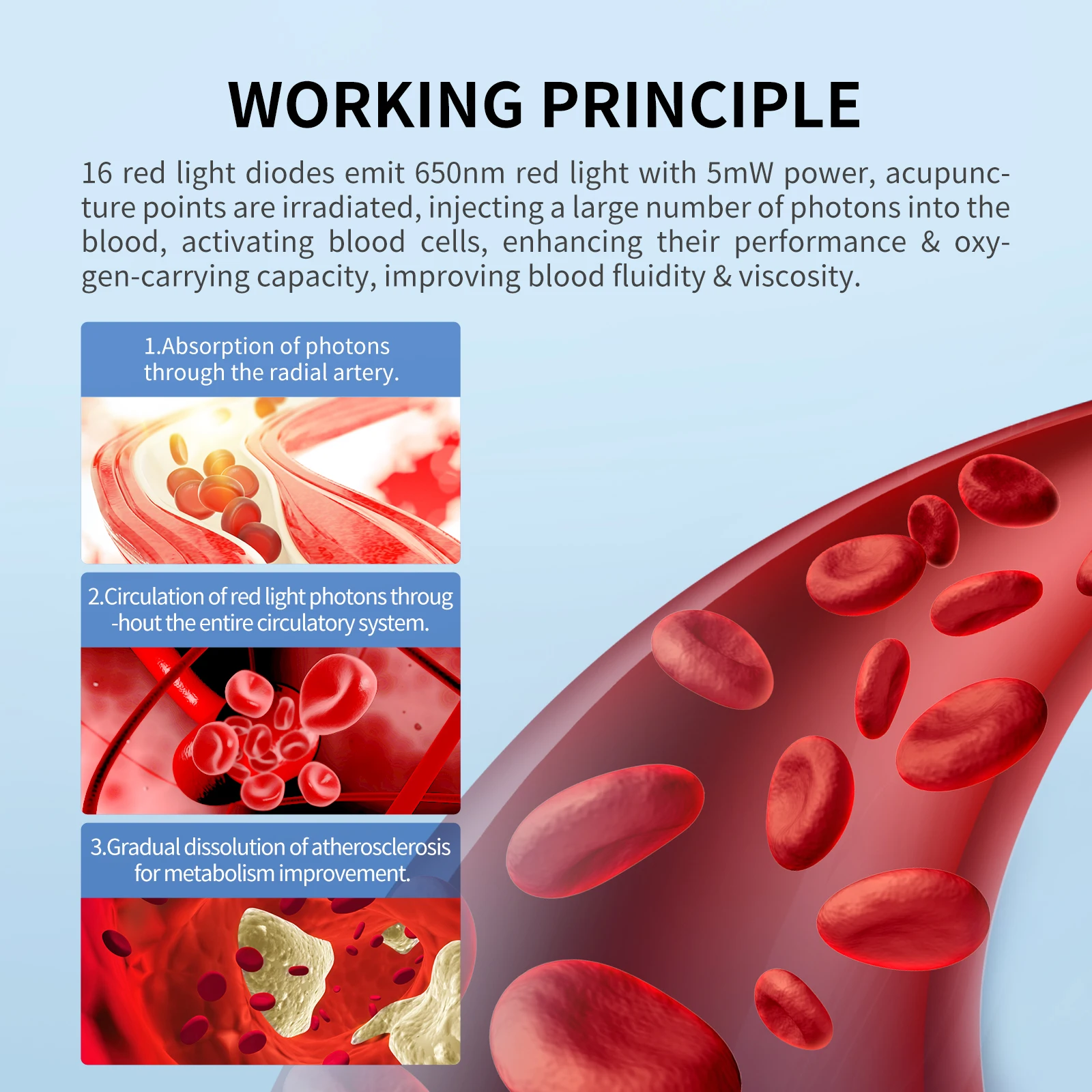 WORKING PRINCIPLE

16 red light diodes emit 650nm red light with 5mW power, acupuncture points are irradiated, injecting a large number of photons into the blood, activating blood cells, enhancing their performance & oxygen-carrying capacity, improving blood fluidity & viscosity.

1.Absorption of photons through the radial artery.

2.Circulation of red light photons throug -hout the entire circulatory system.

3.Gradual dissolution of atherosclerosis for metabolism improvement.